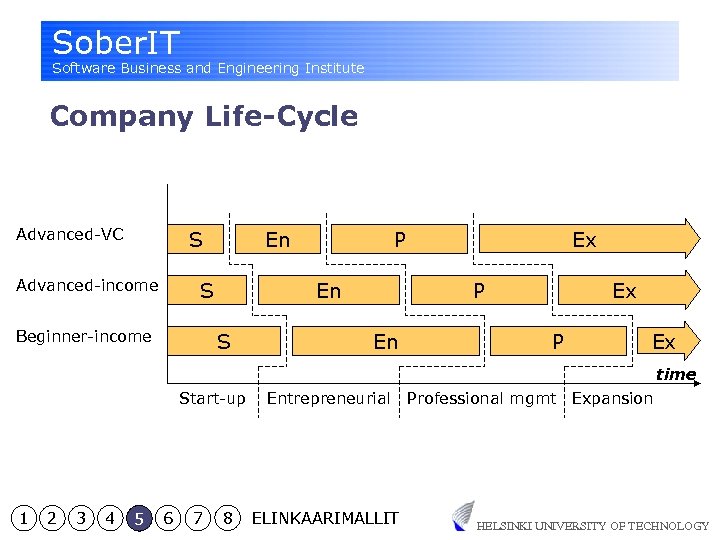 SoberIT
Software Business and Engineering Institute

Company Life-Cycle

Advanced-VC
S
En
P
Ex

Advanced-income
S
En
P
Ex

Beginner-income
S
En
P
Ex

time

Start-up
Entrepreneurial
Professional mgmt
Expansion

1 2 3 4 5 6 7 8 ELINKAARIMALLIT

HELSINKI UNIVERSITY OF TECHNOLOGY